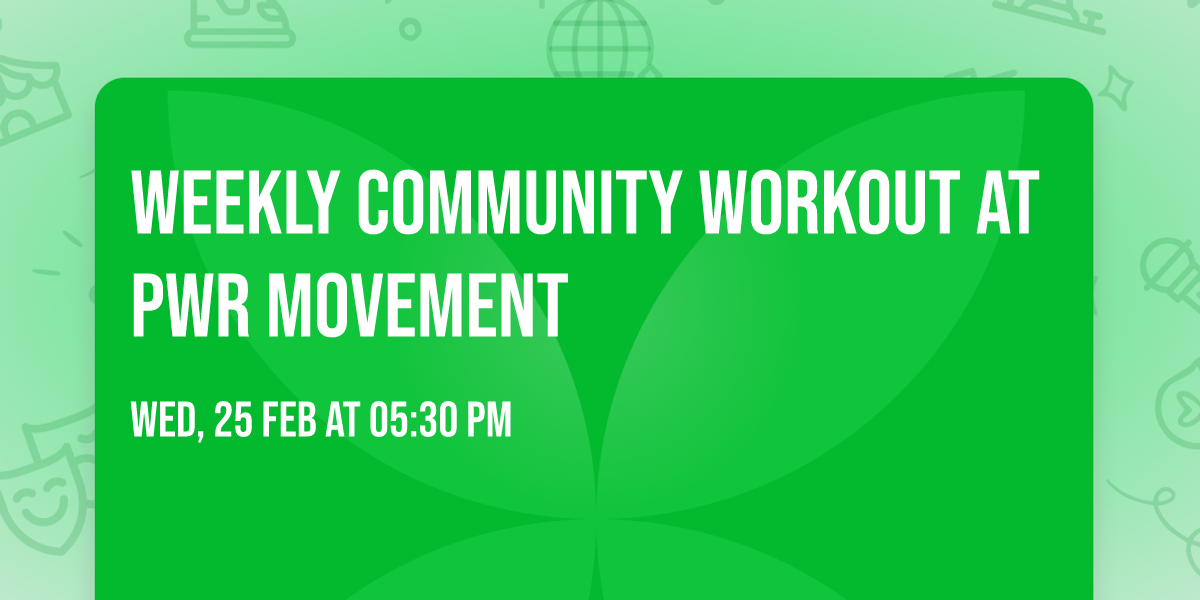 WEEKLY COMMUNITY WORKOUT AT PWR MOVEMENT

WED, 25 FEB AT 05:30 PM